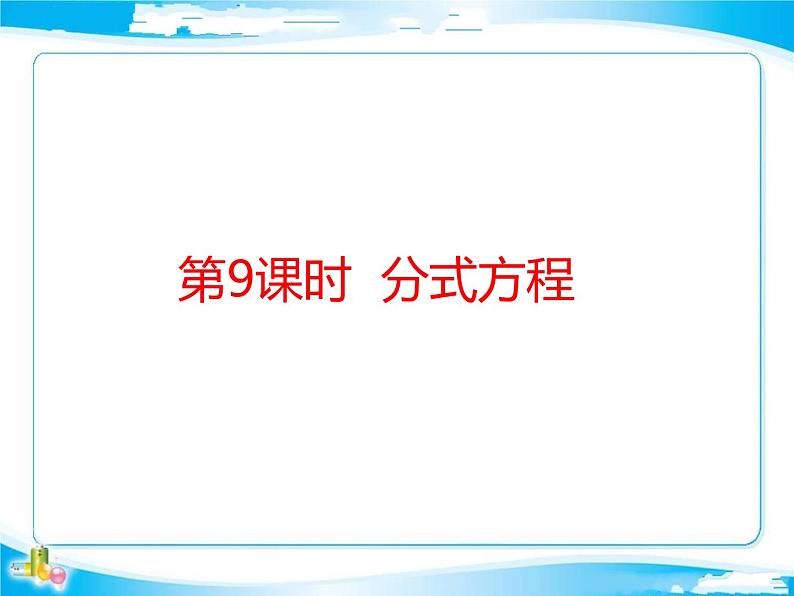 第9课时 分式方程